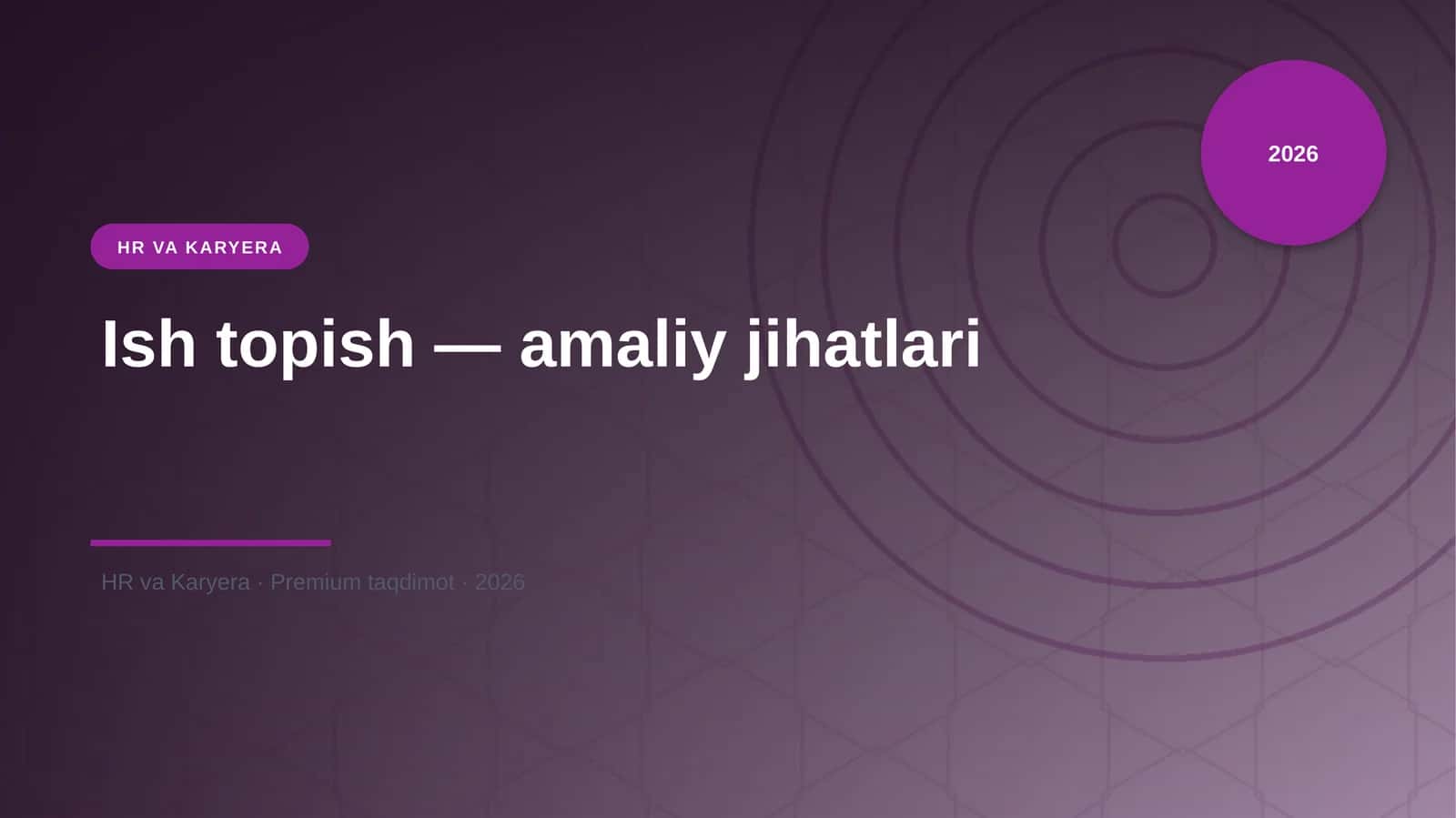 2026

HR VA KARYERA

Ish topish — amaliy jihatlari

HR va Karyera · Premium taqdimot · 2026